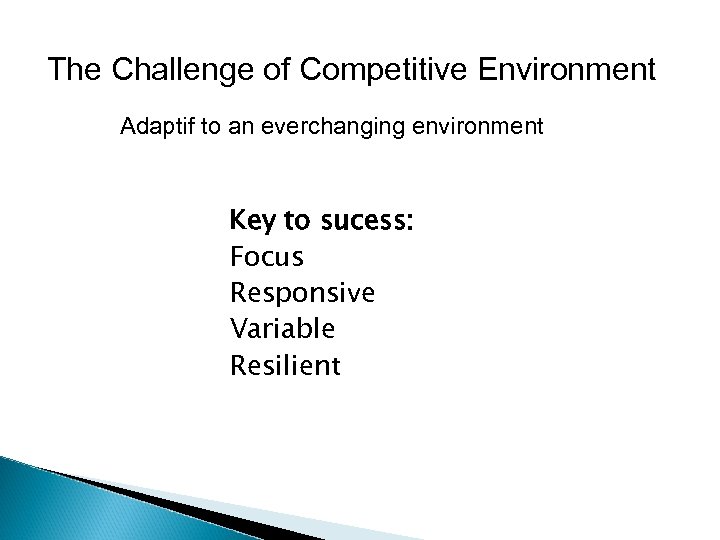 The Challenge of Competitive Environment

Adaptif to an everchanging environment

Key to sucess:
Focus
Responsive
Variable
Resilient